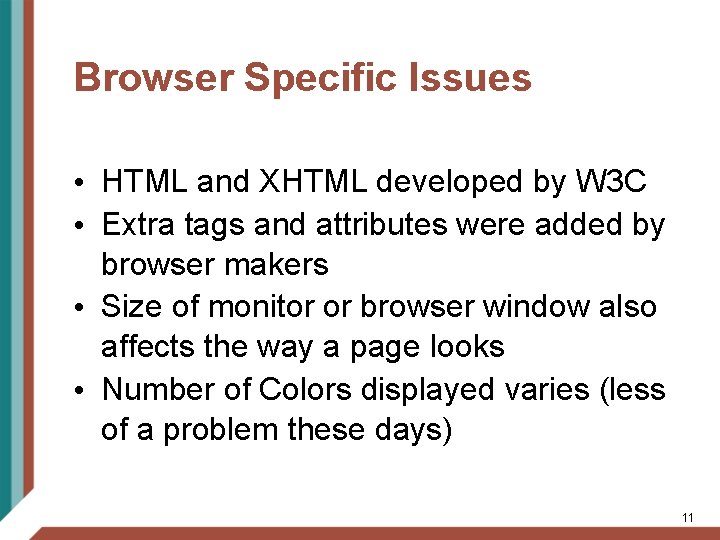 Browser Specific Issues

• HTML and XHTML developed by W3C
• Extra tags and attributes were added by browser makers
• Size of monitor or browser window also affects the way a page looks
• Number of Colors displayed varies (less of a problem these days)

11